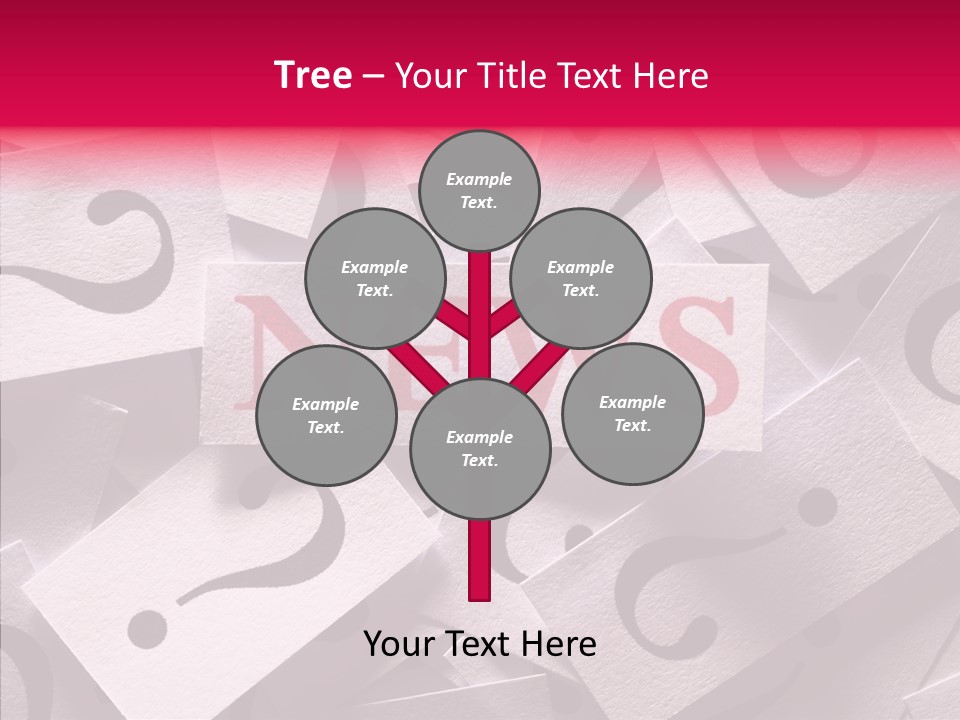 Tree – Your Title Text Here

Example Text.

Example Text.

Example Text.

Example Text.

Example Text.

Example Text.

NEWS

Your Text Here